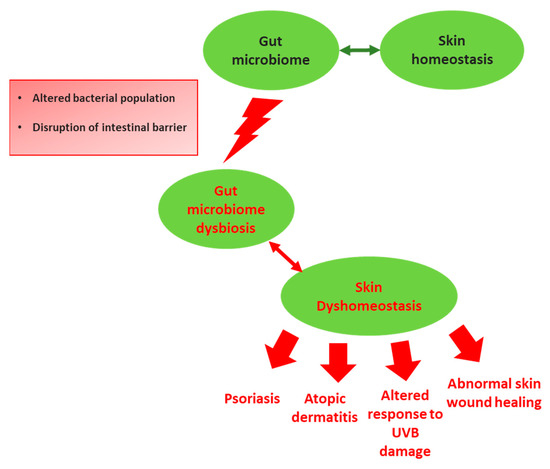 Gut microbiome

Skin homeostasis

• Altered bacterial population
• Disruption of intestinal barrier

Gut microbiome dysbiosis

Skin Dyshomeostasis

Psoriasis

Atopic dermatitis

Altered response to UVB damage

Abnormal skin wound healing